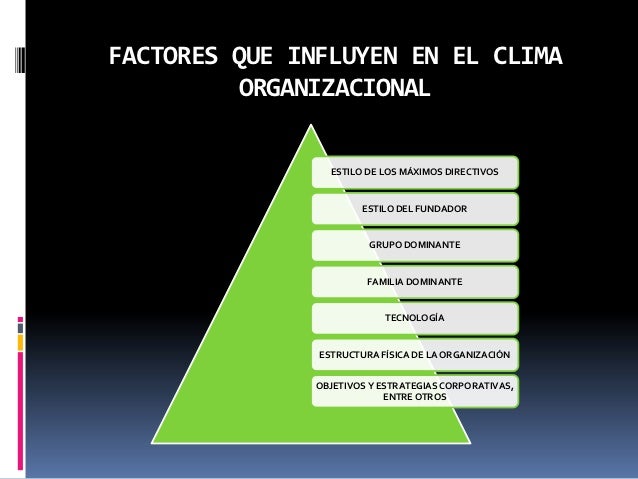 FACTORES QUE INFLUYEN EN EL CLIMA ORGANIZACIONAL

ESTILO DE LOS MÁXIMOS DIRECTIVOS

ESTILO DEL FUNDADOR

GRUPO DOMINANTE

FAMILIA DOMINANTE

TECNOLOGÍA

ESTRUCTURA FÍSICA DE LA ORGANIZACIÓN

OBJETIVOS Y ESTRATEGIAS CORPORATIVAS, ENTRE OTROS